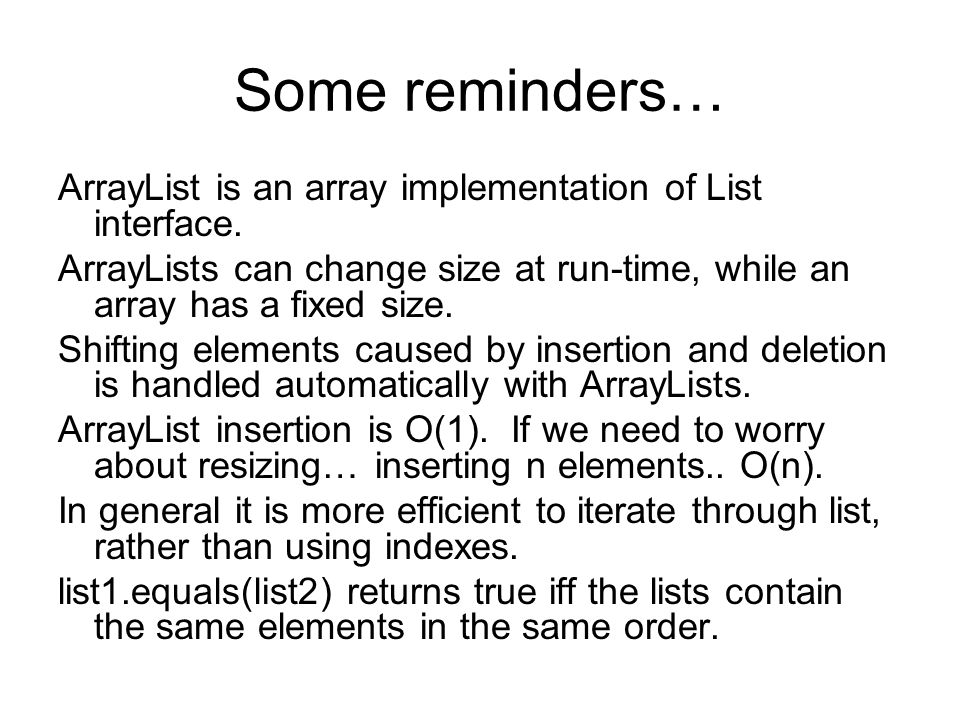 Some reminders…

ArrayList is an array implementation of List interface.

ArrayLists can change size at run-time, while an array has a fixed size.

Shifting elements caused by insertion and deletion is handled automatically with ArrayLists.

ArrayList insertion is O(1). If we need to worry about resizing… inserting n elements.. O(n).

In general it is more efficient to iterate through list, rather than using indexes.

list1.equals(list2) returns true iff the lists contain the same elements in the same order.